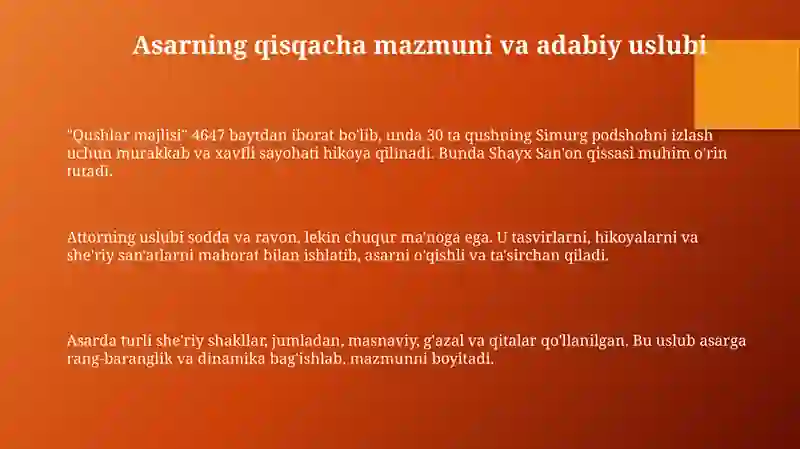 Asarning qisqacha mazmuni va adabiy uslubi

"Qushlar majlisi" 4647 baytdan iborat bo'lib, unda 30 ta qushning Simurg podshohni izlash uchun murakkab va xavfli sayohati hikoya qilinadi. Bunda Shayx San'on qissasi muhim o'rin tutadi.

Attorning uslubi sodda va ravon, lekin chuqur ma'noga ega. U tasvirlarni, hikoyalarni va she'riy san'atlarni mahorat bilan ishlatib, asarni o'qishli va ta'sirchan qiladi.

Asarda turli she'riy shakllar, jumladan, masnaviy, g'azal va qitalar qo'llanilgan. Bu uslub asarga rang-baranglik va dinamika bag'ishlab, mazmunni boyitadi.